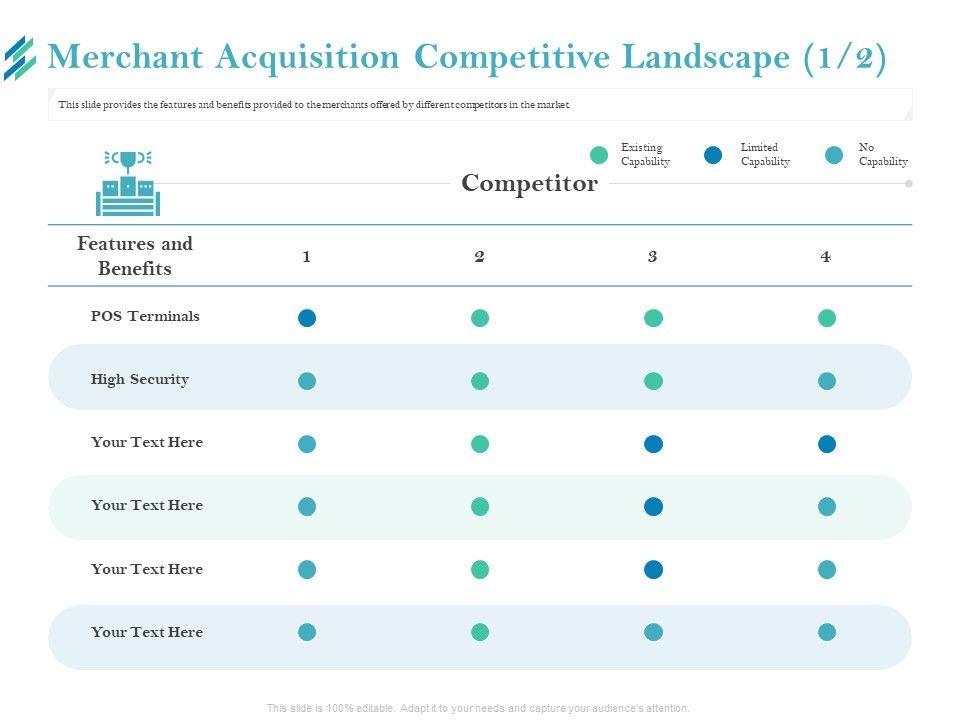 Merchant Acquisition Competitive Landscape (1/2)

This slide provides the features and benefits provided to the merchants offered by different competitors in the market

Existing Capability
Limited Capability
No Capability

Competitor

| Features and Benefits | 1 | 2 | 3 | 4 |
|---|---|---|---|---|
| POS Terminals | | | | |
| High Security | | | | |
| Your Text Here | | | | |
| Your Text Here | | | | |
| Your Text Here | | | | |
| Your Text Here | | | | |

This slide is 100% editable. Adapt it to your needs and capture your audience's attention.